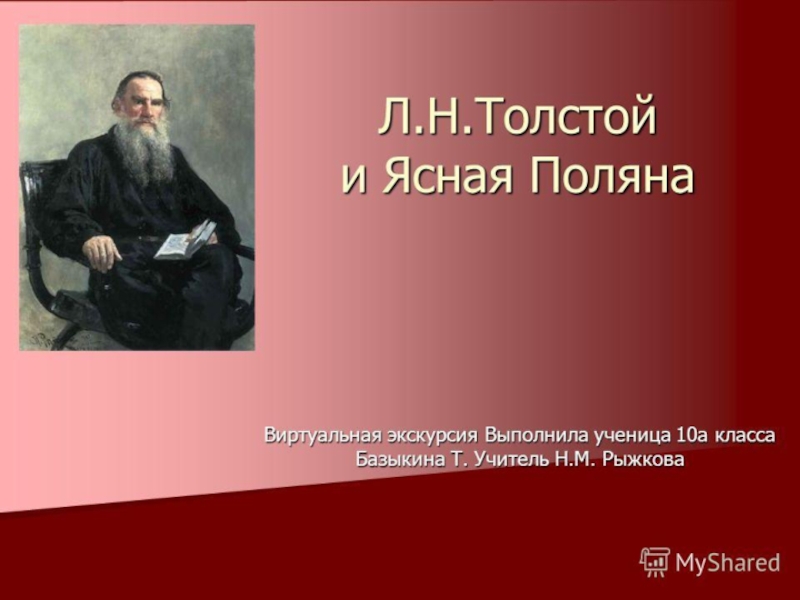 Л.Н.Толстой и Ясная Поляна

Виртуальная экскурсия Выполнила ученица 10а класса Базыкина Т. Учитель Н.М. Рыжкова

MyShared